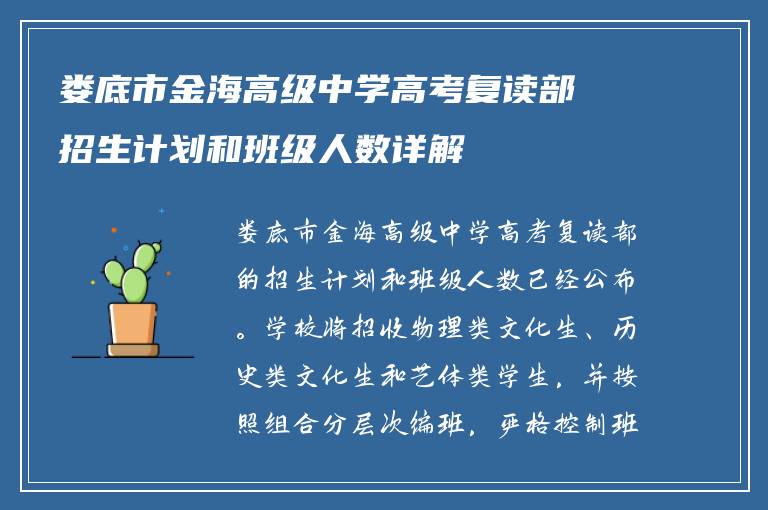 娄底市金海高级中学高考复读部招生计划和班级人数详解

娄底市金海高级中学高考复读部的招生计划和班级人数已经公布。学校将招收物理类文化生、历史类文化生和艺体类学生，并按照组合分层次编班，严格控制班